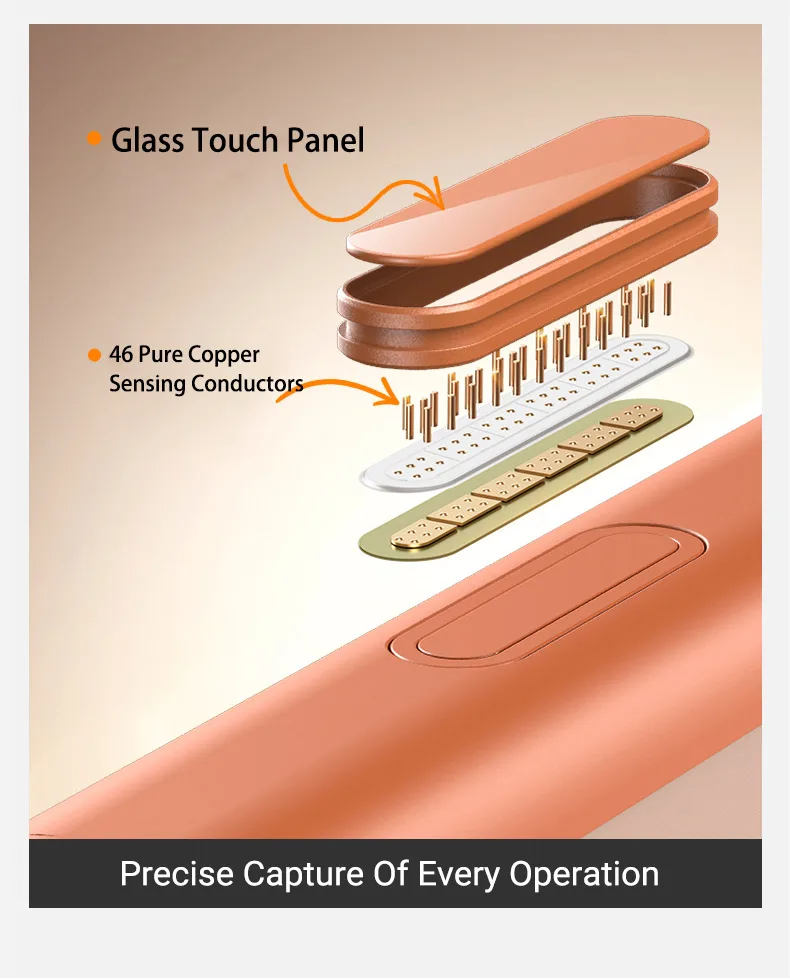 Glass Touch Panel

46 Pure Copper Sensing Conductors

Precise Capture Of Every Operation